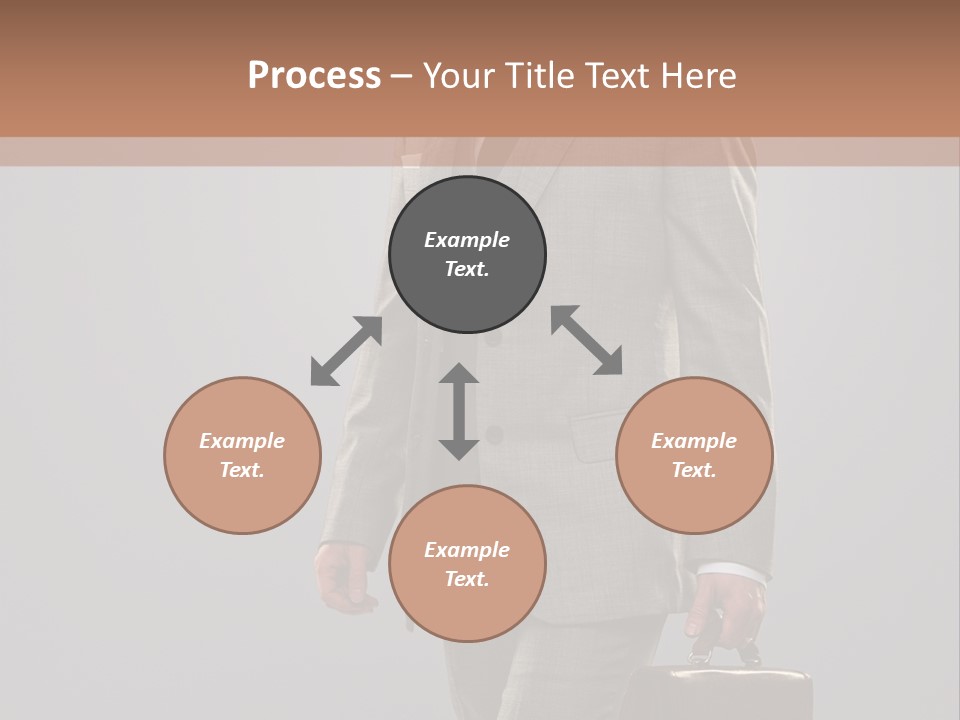 Process – Your Title Text Here

Example Text.

Example Text.

Example Text.

Example Text.